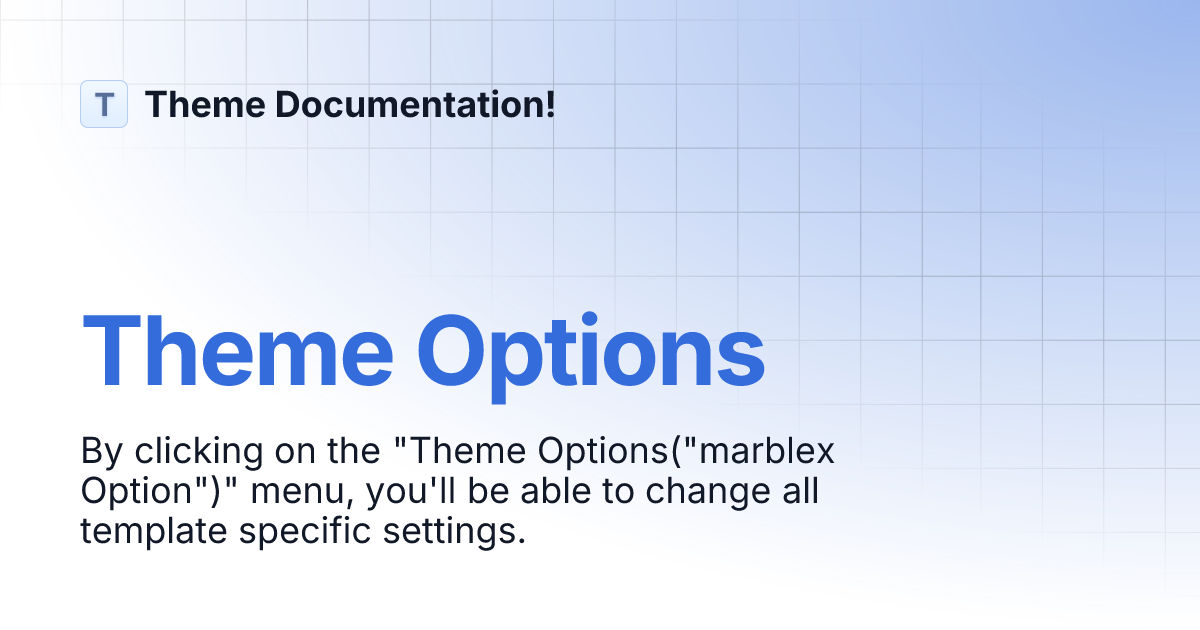 T Theme Documentation!

Theme Options

By clicking on the "Theme Options("marblex Option")" menu, you'll be able to change all template specific settings.